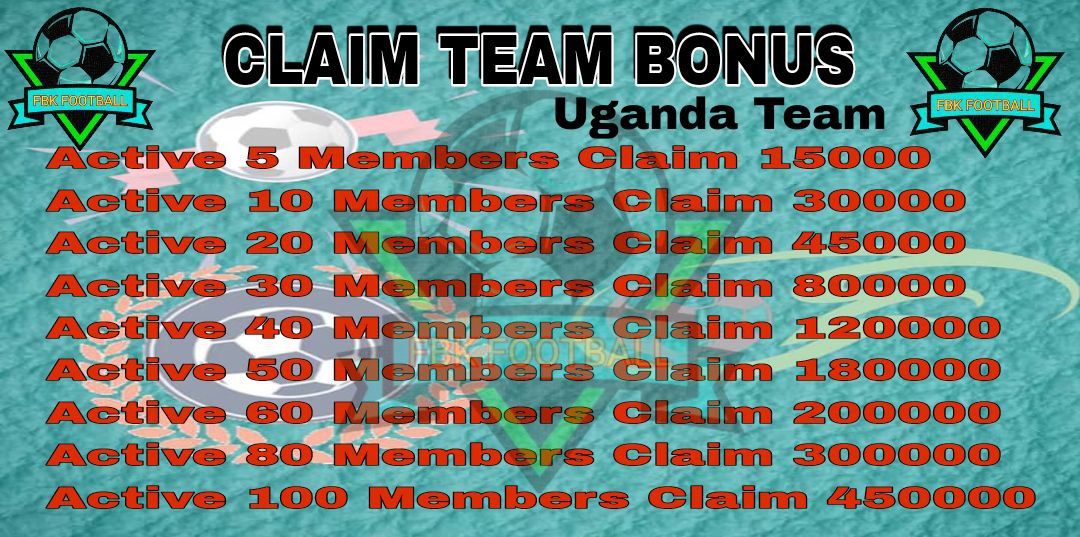 FBK FOOTBALL

CLAIM TEAM BONUS

FBK FOOTBALL

Uganda Team

Active 5 Members Claim 15000
Active 10 Members Claim 30000
Active 20 Members Claim 45000
Active 30 Members Claim 80000
Active 40 Members Claim 120000
Active 50 Members Claim 180000
Active 60 Members Claim 200000
Active 80 Members Claim 300000
Active 100 Members Claim 450000

FBK FOOTBALL